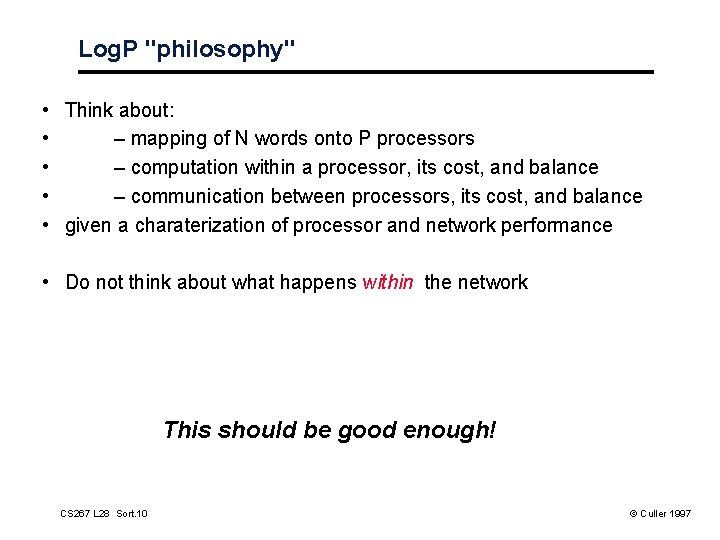 LogP "philosophy"

• Think about:
• – mapping of N words onto P processors
• – computation within a processor, its cost, and balance
• – communication between processors, its cost, and balance
• given a charaterization of processor and network performance

• Do not think about what happens within the network

This should be good enough!

CS267 L28 Sort.10

© Culler 1997